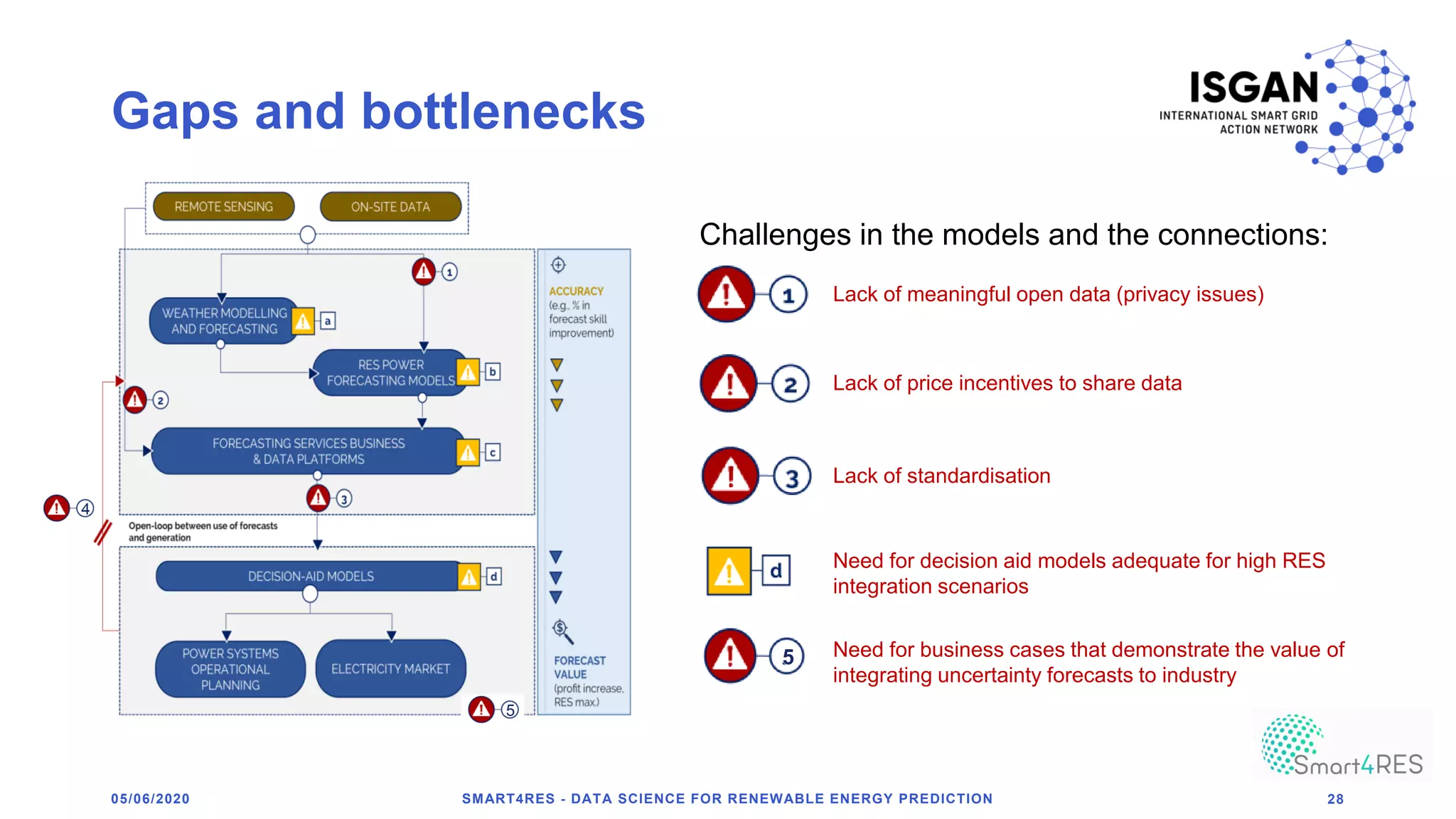 Gaps and bottlenecks

ISGAN
INTERNATIONAL SMART GRID ACTION NETWORK

REMOTE SENSING
ON-SITE DATA

1

WEATHER MODELLING AND FORECASTING
a

RES POWER FORECASTING MODELS
b

2

FORECASTING SERVICES BUSINESS & DATA PLATFORMS
c

3

4

Open-loop between use of forecasts and generation

DECISION-AID MODELS
d

POWER SYSTEMS OPERATIONAL PLANNING
ELECTRICITY MARKET

5

ACCURACY (e.g., % in forecast skill improvement)

FORECAST VALUE (profit increase, RES max.)

Challenges in the models and the connections:

1 Lack of meaningful open data (privacy issues)

2 Lack of price incentives to share data

3 Lack of standardisation

d Need for decision aid models adequate for high RES integration scenarios

5 Need for business cases that demonstrate the value of integrating uncertainty forecasts to industry

Smart4RES

05/06/2020
SMART4RES - DATA SCIENCE FOR RENEWABLE ENERGY PREDICTION
28